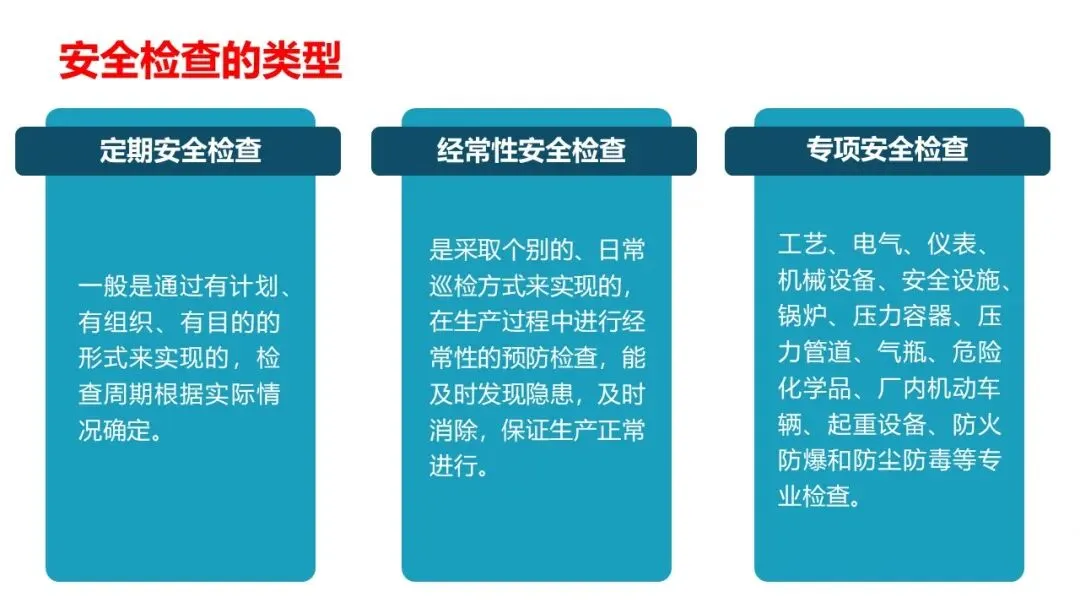 安全检查的类型

定期安全检查

一般是通过有计划、有组织、有目的的形式来实现的，检查周期根据实际情况确定。

经常性安全检查

是采取个别的、日常巡检方式来实现的，在生产过程中进行经常性的预防检查，能及时发现隐患，及时消除，保证生产正常进行。

专项安全检查

工艺、电气、仪表、机械设备、安全设施、锅炉、压力容器、压力管道、气瓶、危险化学品、厂内机动车辆、起重设备、防火防爆和防尘防毒等专业检查。